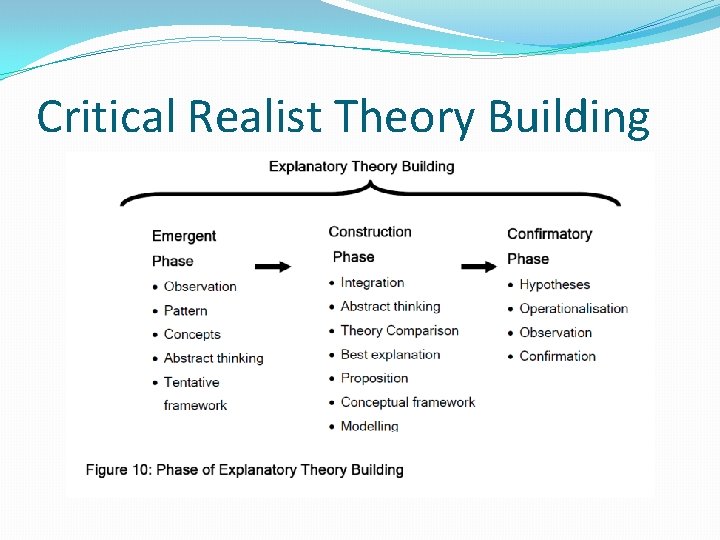 Critical Realist Theory Building

Explanatory Theory Building

Emergent Phase
• Observation
• Pattern
• Concepts
• Abstract thinking
• Tentative framework

Construction Phase
• Integration
• Abstract thinking
• Theory Comparison
• Best explanation
• Proposition
• Conceptual framework
• Modelling

Confirmatory Phase
• Hypotheses
• Operationalisation
• Observation
• Confirmation

Figure 10: Phase of Explanatory Theory Building